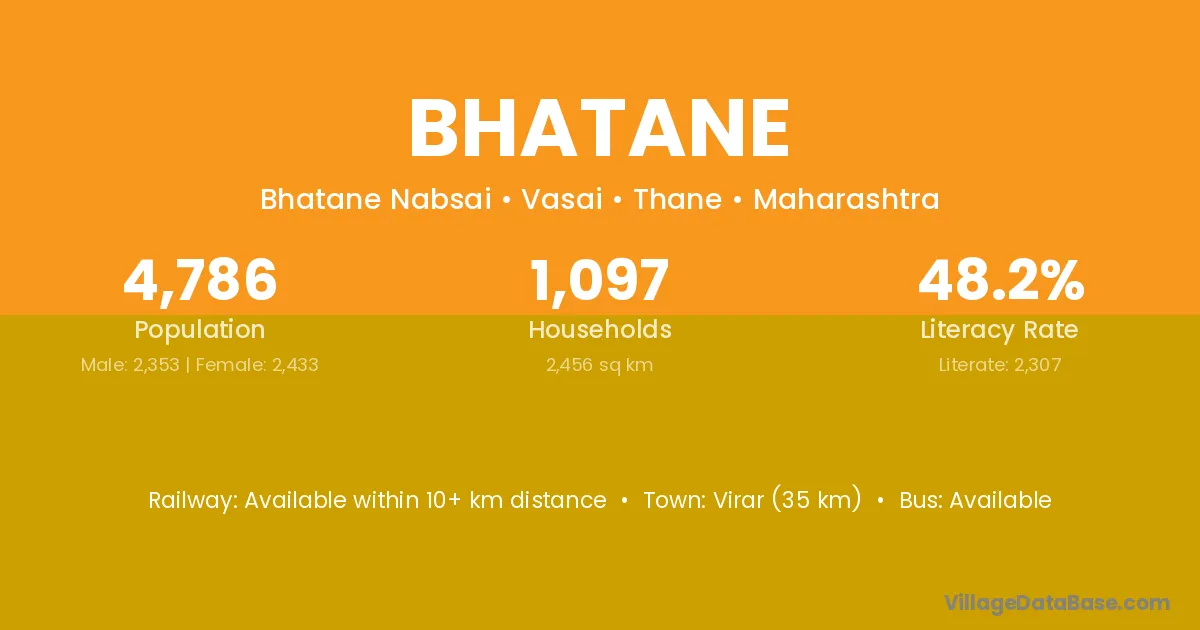 BHATANE

Bhatane Nabsai • Vasai • Thane • Maharashtra

4,786
Population
Male: 2,353 | Female: 2,433

1,097
Households
2,456 sq km

48.2%
Literacy Rate
Literate: 2,307

Railway: Available within 10+ km distance • Town: Virar (35 km) • Bus: Available

VillageDataBase.com